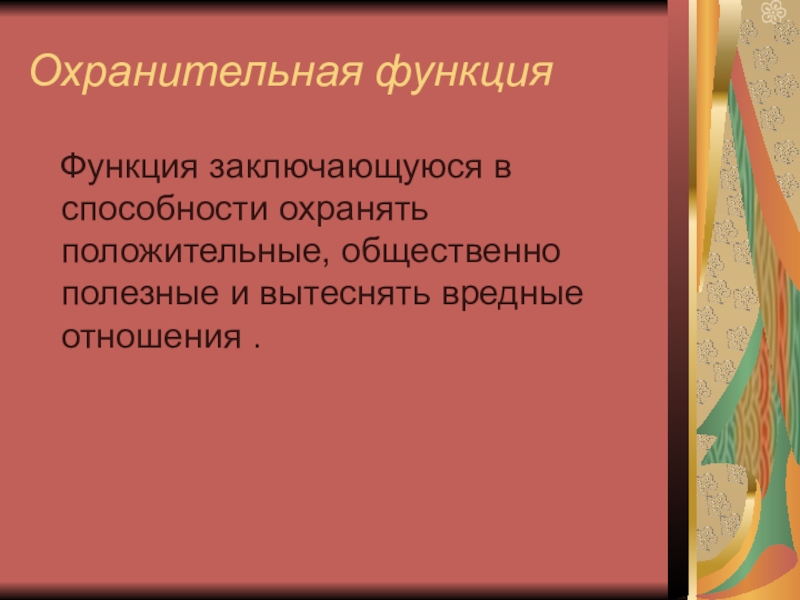 Охранительная функция

Функция заключающуюся в способности охранять положительные, общественно полезные и вытеснять вредные отношения .